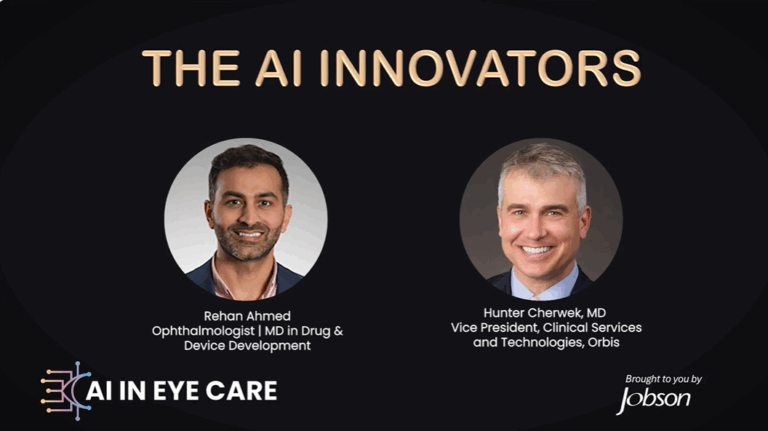 THE AI INNOVATORS

Rehan Ahmed
Ophthalmologist | MD in Drug & Device Development

Hunter Cherwek, MD
Vice President, Clinical Services and Technologies, Orbis

AI IN EYE CARE

Brought to you by
Jobson